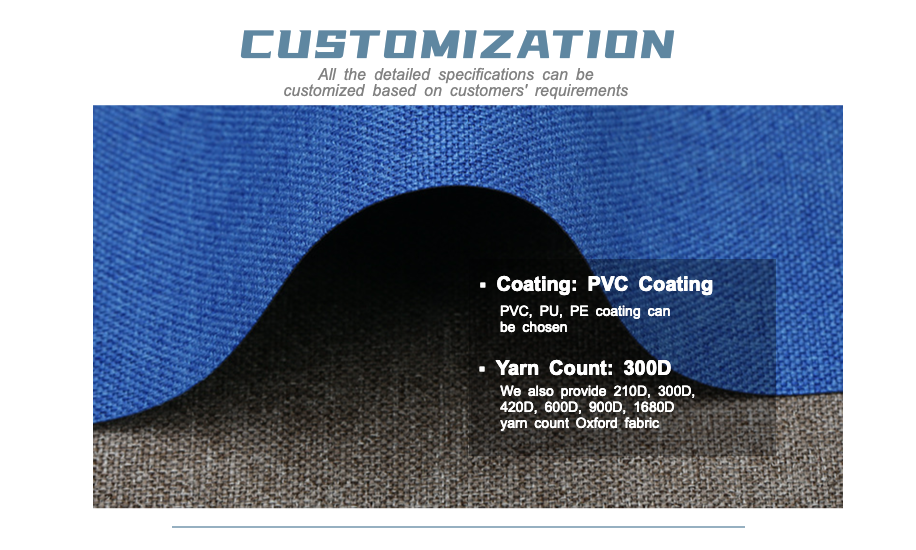 CUSTOMIZATION

All the detailed specifications can be customized based on customers' requirements

▪ Coating: PVC Coating

PVC, PU, PE coating can be chosen

▪ Yarn Count: 300D

We also provide 210D, 300D, 420D, 600D, 900D, 1680D yarn count Oxford fabric